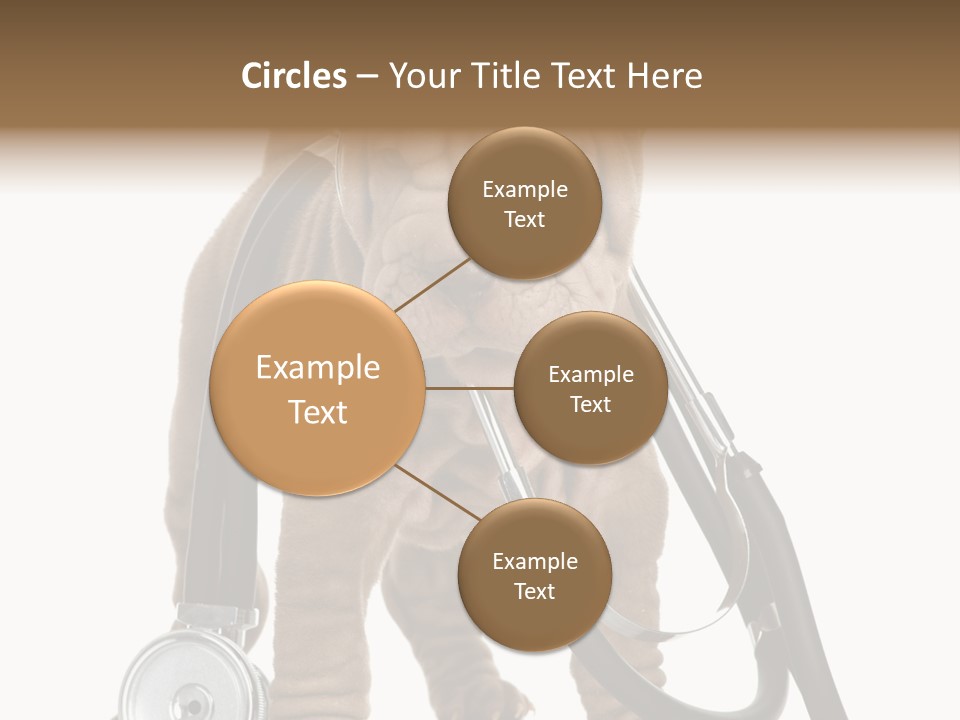 Circles – Your Title Text Here

Example Text

Example Text

Example Text

Example Text